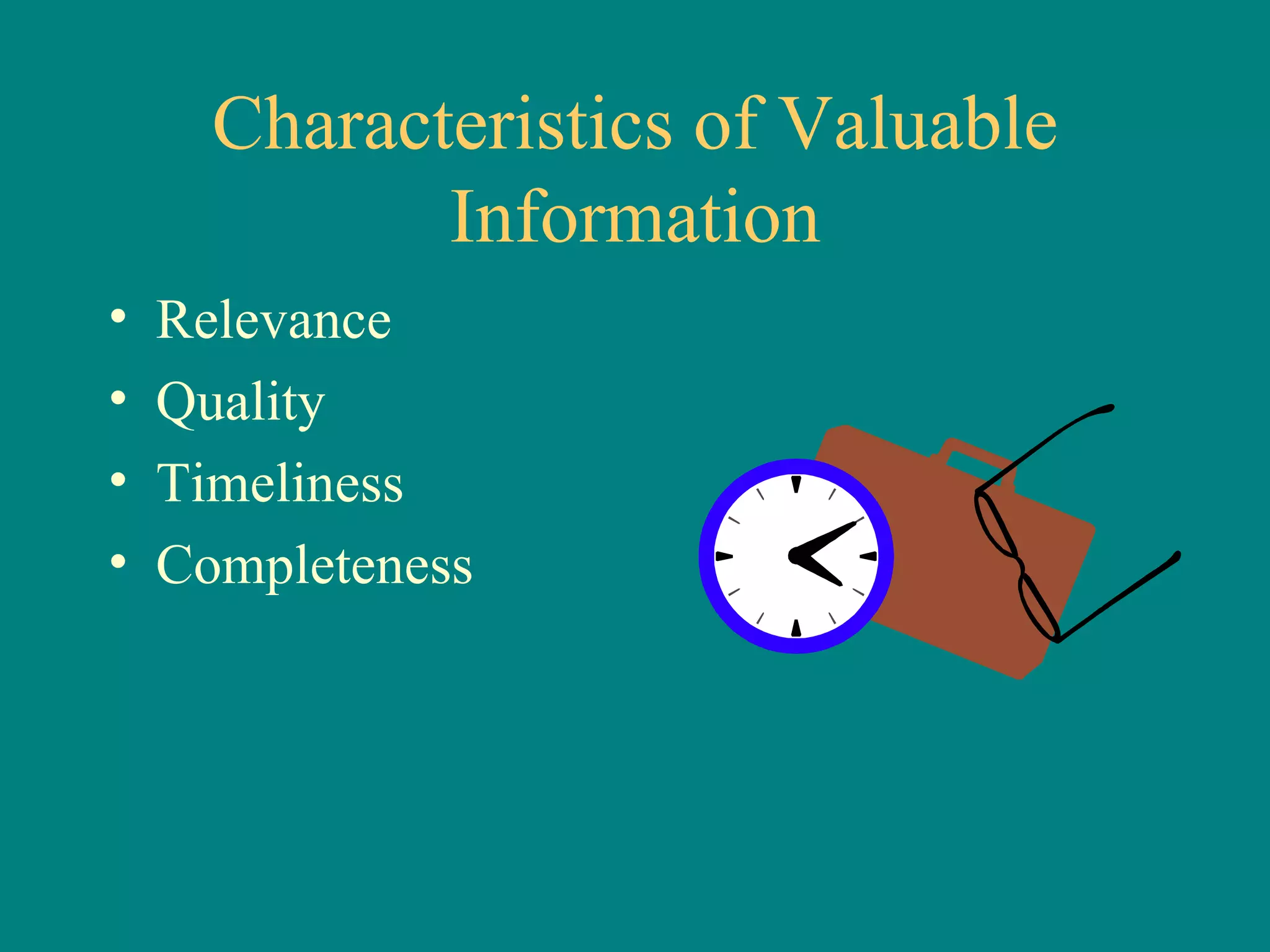 Characteristics of Valuable Information

• Relevance
• Quality
• Timeliness
• Completeness